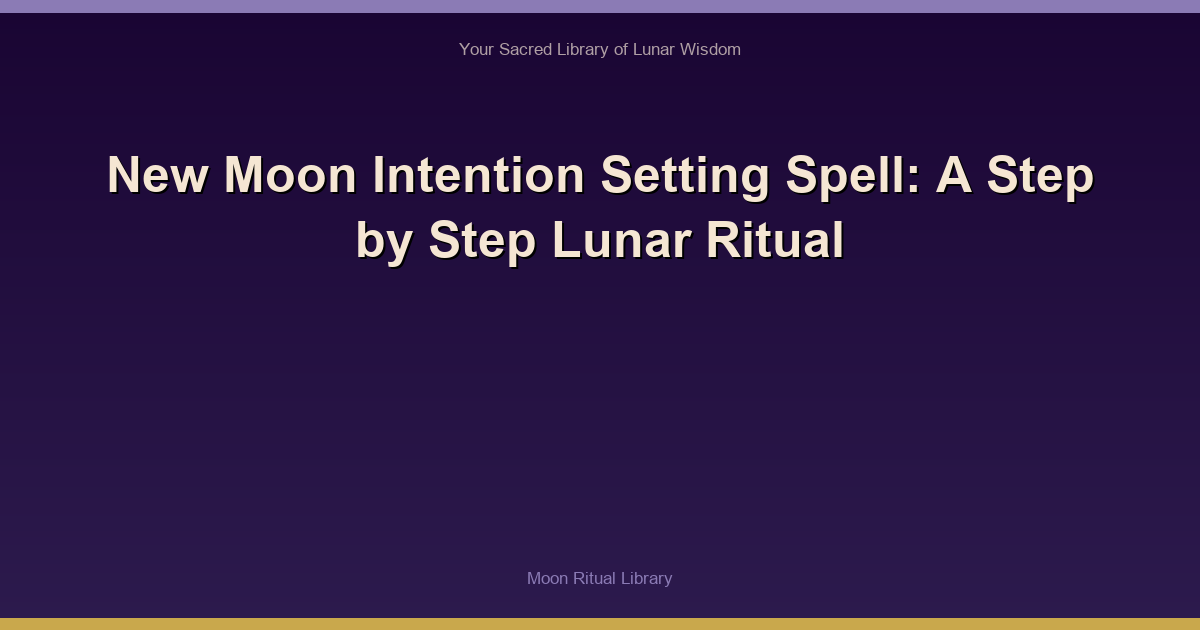 Your Sacred Library of Lunar Wisdom

New Moon Intention Setting Spell: A Step by Step Lunar Ritual

Moon Ritual Library